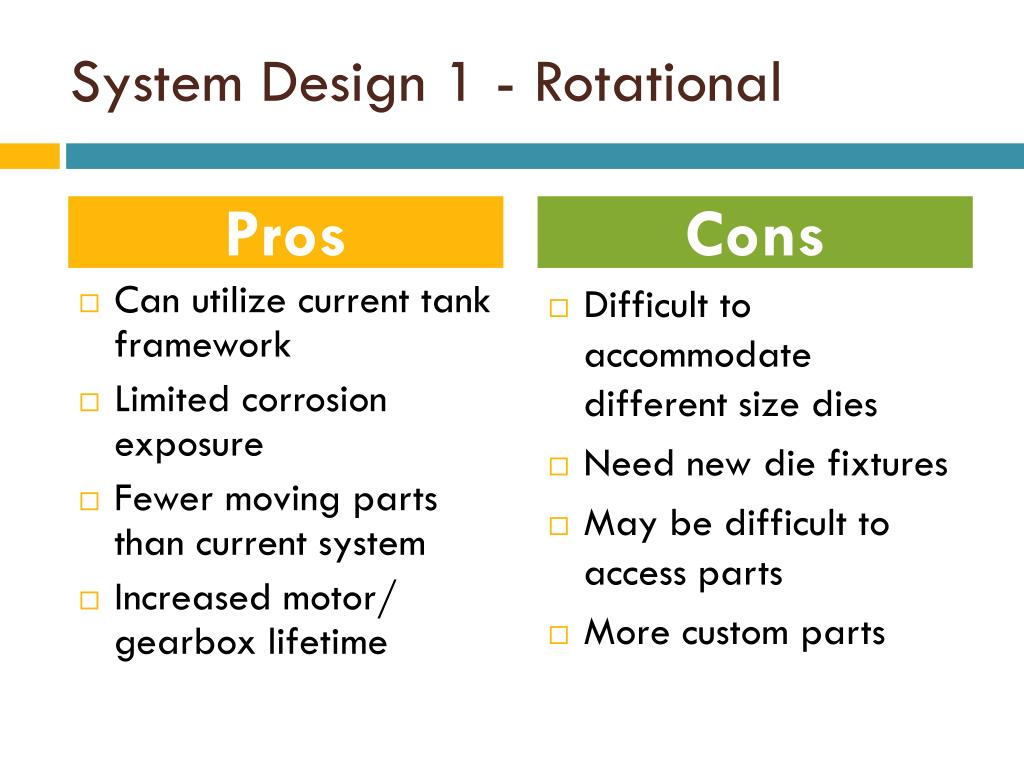 System Design 1 - Rotational

Pros

□ Can utilize current tank framework
□ Limited corrosion exposure
□ Fewer moving parts than current system
□ Increased motor/ gearbox lifetime

Cons

□ Difficult to accommodate different size dies
□ Need new die fixtures
□ May be difficult to access parts
□ More custom parts